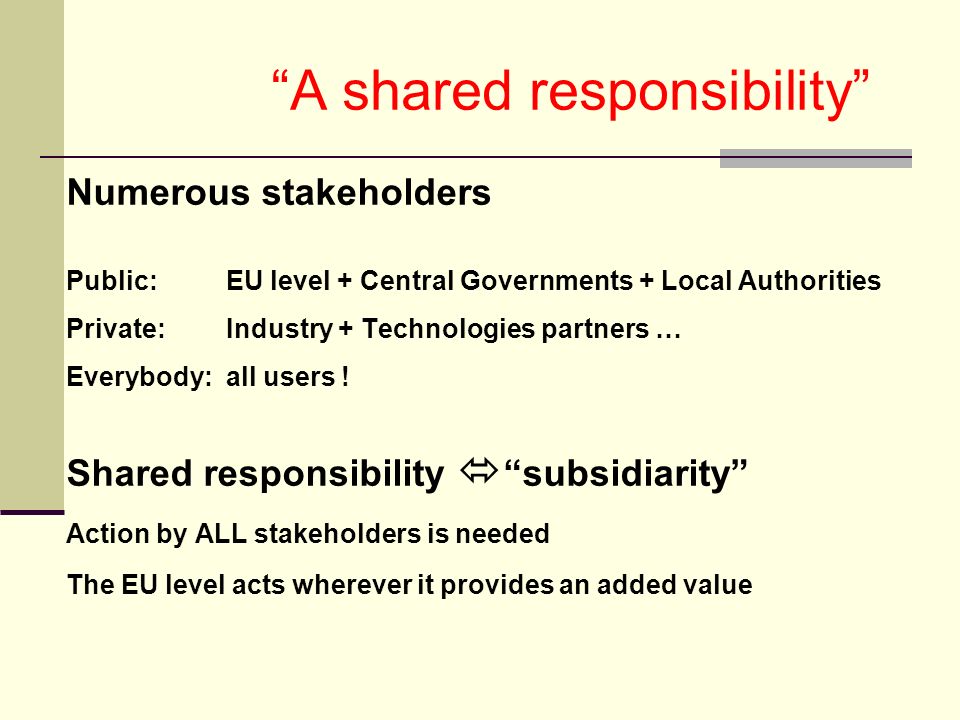 “A shared responsibility”

Numerous stakeholders

Public: EU level + Central Governments + Local Authorities

Private: Industry + Technologies partners …

Everybody: all users !

Shared responsibility ⇔ “subsidiarity”

Action by ALL stakeholders is needed

The EU level acts wherever it provides an added value